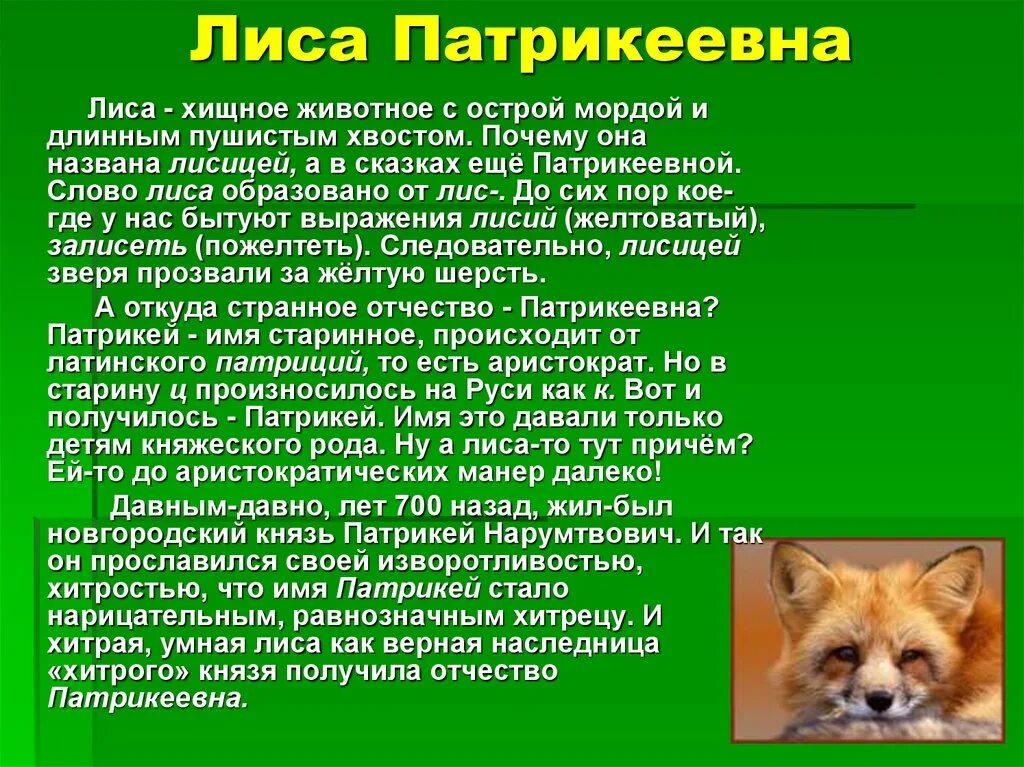 Лиса Патрикеевна

Лиса - хищное животное с острой мордой и длинным пушистым хвостом. Почему она названа лисицей, а в сказках ещё Патрикеевной. Слово лиса образовано от лис-. До сих пор кое-где у нас бытуют выражения лисий (желтоватый), залисеть (пожелтеть). Следовательно, лисицей зверя прозвали за жёлтую шерсть.

А откуда странное отчество - Патрикеевна? Патрикей - имя старинное, происходит от латинского патриций, то есть аристократ. Но в старину ц произносилось на Руси как к. Вот и получилось - Патрикей. Имя это давали только детям княжеского рода. Ну а лиса-то тут причём? Ей-то до аристократических манер далеко!

Давным-давно, лет 700 назад, жил-был новгородский князь Патрикей Нарумтвович. И так он прославился своей изворотливостью, хитростью, что имя Патрикей стало нарицательным, равнозначным хитрецу. И хитрая, умная лиса как верная наследница «хитрого» князя получила отчество Патрикеевна.